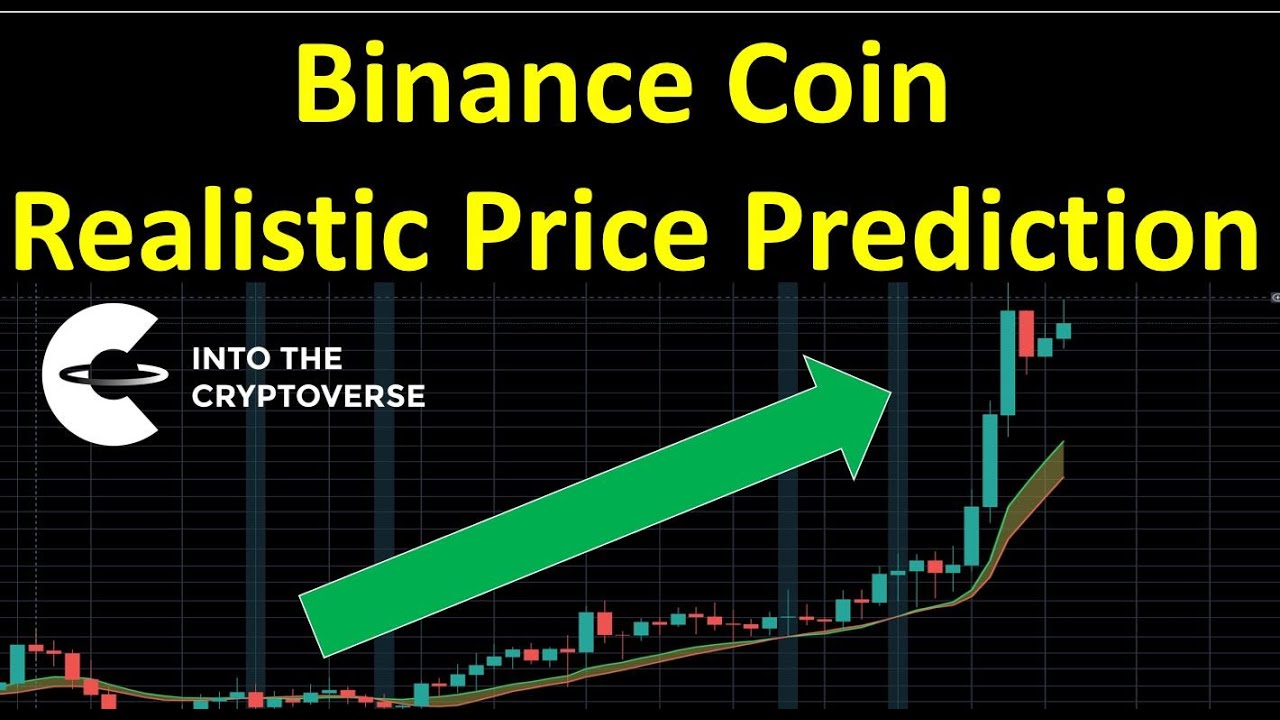 Binance Coin
Realistic Price Prediction

INTO THE
CRYPTOVERSE